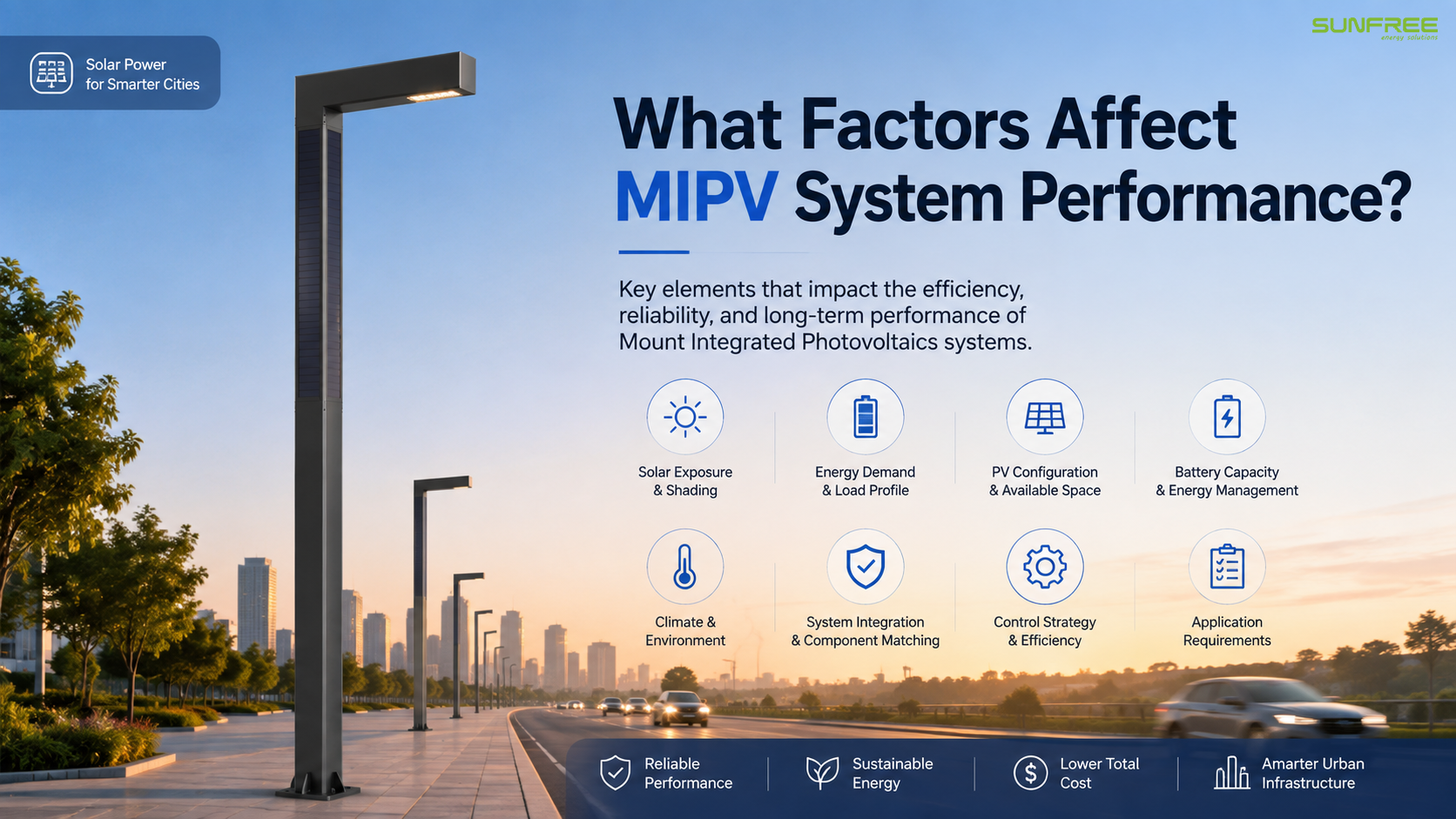 Solar Power for Smarter Cities

SUNFREE
energy solutions

What Factors Affect MIPV System Performance?

Key elements that impact the efficiency, reliability, and long-term performance of Mount Integrated Photovoltaics systems.

Solar Exposure & Shading

Energy Demand & Load Profile

PV Configuration & Available Space

Battery Capacity & Energy Management

Climate & Environment

System Integration & Component Matching

Control Strategy & Efficiency

Application Requirements

Reliable Performance

Sustainable Energy

Lower Total Cost

Amarter Urban Infrastructure